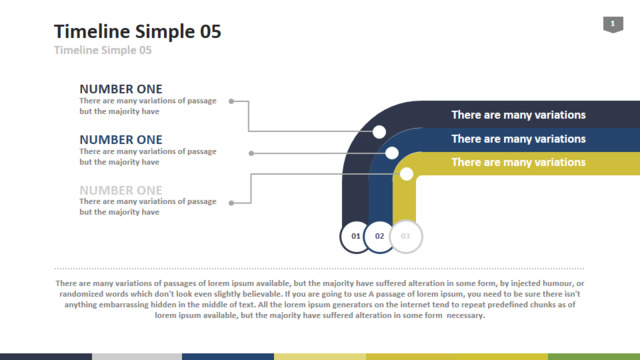 Timeline Simple 05
Timeline Simple 05

1

NUMBER ONE
There are many variations of passage but the majority have

NUMBER ONE
There are many variations of passage but the majority have

NUMBER ONE
There are many variations of passage but the majority have

There are many variations
There are many variations
There are many variations

01
02
03

There are many variations of passages of lorem ipsum available, but the majority have suffered alteration in some form, by injected humour, or randomized words which don't look even slightly believable. If you are going to use A passage of lorem ipsum, you need to be sure there isn't anything embarrassing hidden in the middle of text. All the lorem ipsum generators on the internet tend to repeat predefined chunks as of lorem ipsum available, but the majority have suffered alteration in some form necessary.